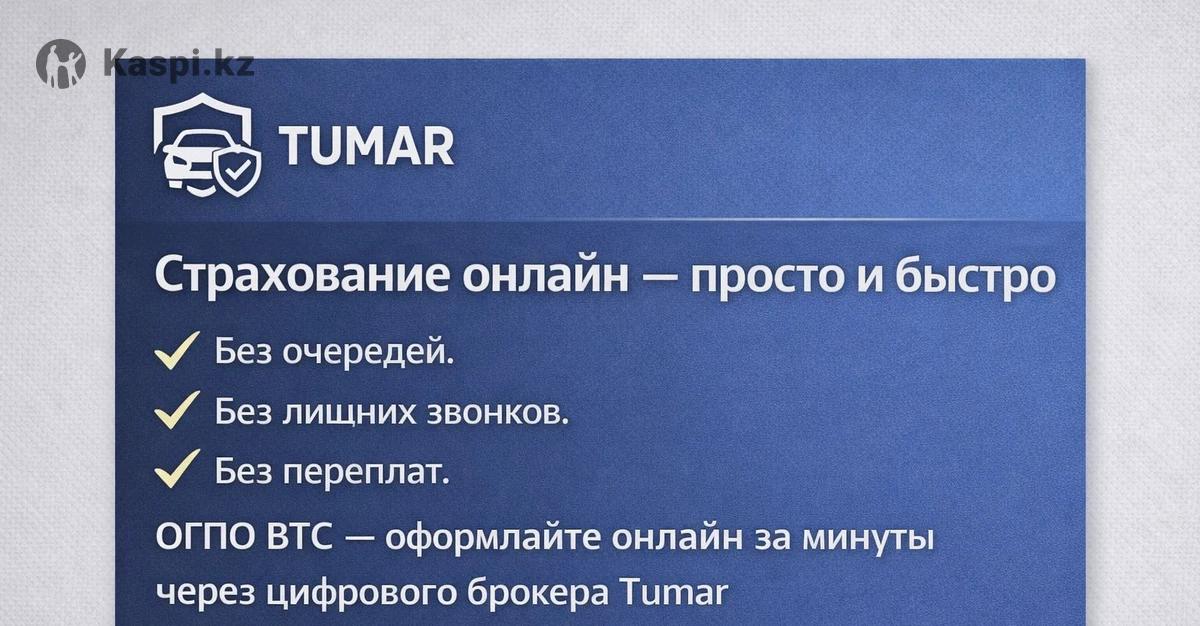 Kaspi.kz

TUMAR

Страхование онлайн — просто и быстро

Без очередей.

Без лищних звонков.

Без переплат.

ОГПО ВТС — оформлайте онлайн за минуты через цифрового брокера Tumar